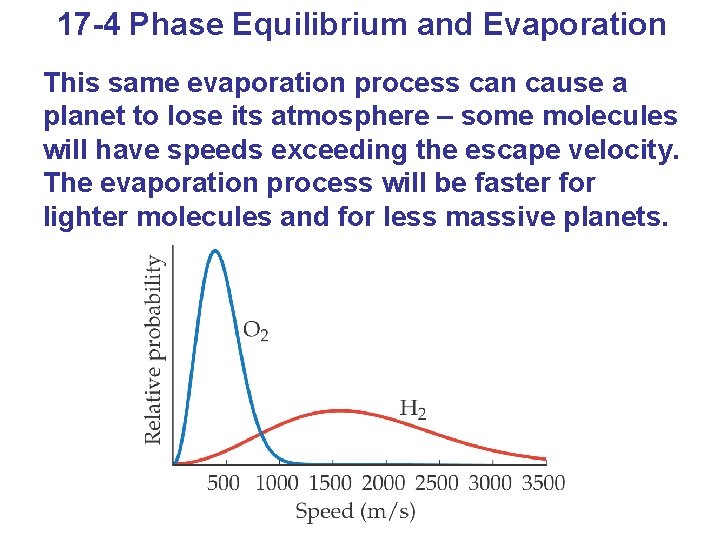 17-4 Phase Equilibrium and Evaporation

This same evaporation process can cause a planet to lose its atmosphere – some molecules will have speeds exceeding the escape velocity. The evaporation process will be faster for lighter molecules and for less massive planets.

Relative probability

$O_2$

$H_2$

500 1000 1500 2000 2500 3000 3500

Speed (m/s)